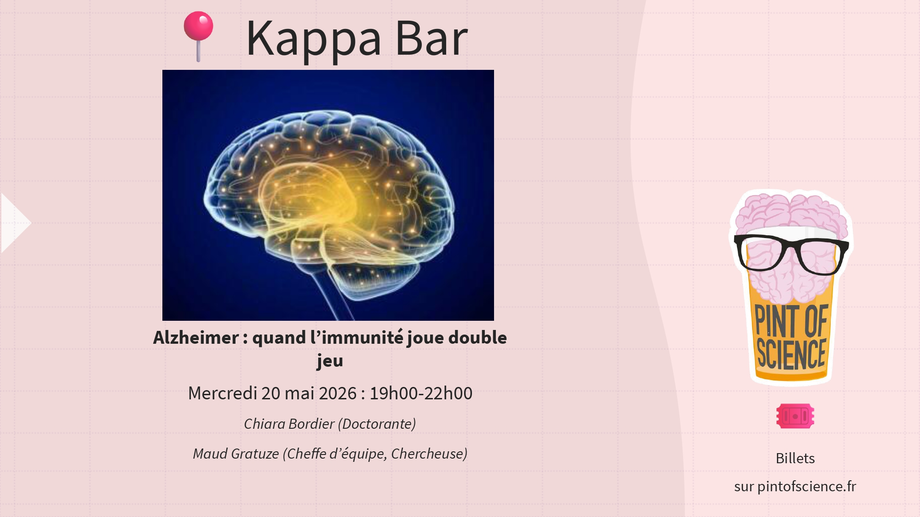 Kappa Bar

Alzheimer : quand l'immunité joue double jeu

Mercredi 20 mai 2026 : 19h00-22h00

Chiara Bordier (Doctorante)

Maud Gratuze (Cheffe d'équipe, Chercheuse)

PINT OF SCIENCE

Billets

sur pintofscience.fr